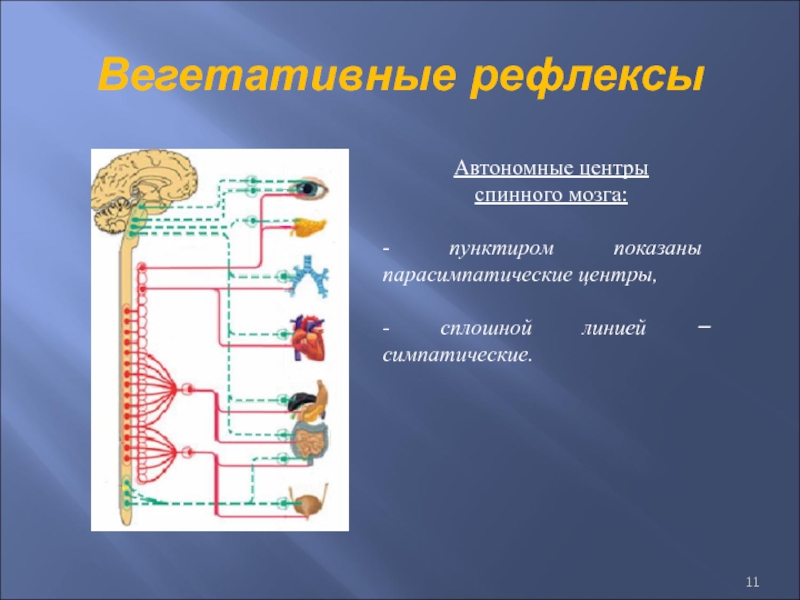 Вегетативные рефлексы

Автономные центры спинного мозга:

- пунктиром показаны парасимпатические центры,

- сплошной линией – симпатические.

11